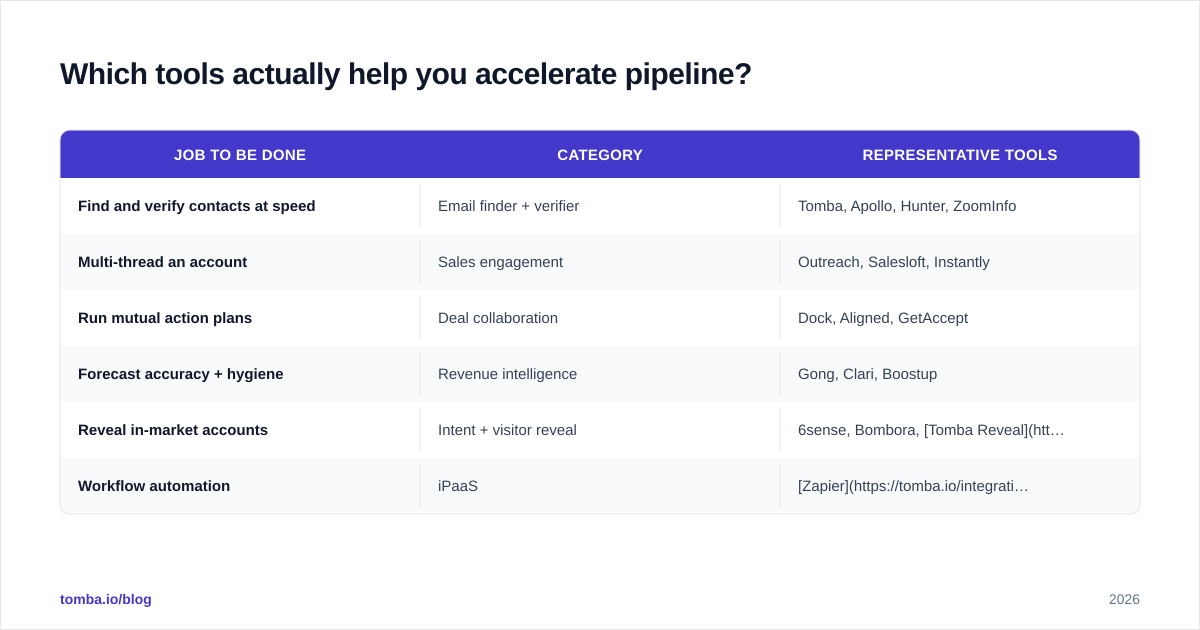 Which tools actually help you accelerate pipeline?

| JOB TO BE DONE | CATEGORY | REPRESENTATIVE TOOLS |
|---|---|---|
| Find and verify contacts at speed | Email finder + verifier | Tomba, Apollo, Hunter, ZoomInfo |
| Multi-thread an account | Sales engagement | Outreach, Salesloft, Instantly |
| Run mutual action plans | Deal collaboration | Dock, Aligned, GetAccept |
| Forecast accuracy + hygiene | Revenue intelligence | Gong, Clari, Boostup |
| Reveal in-market accounts | Intent + visitor reveal | 6sense, Bombora, [Tomba Reveal](htt… |
| Workflow automation | iPaaS | [Zapier](https://tomba.io/integrati… |

tomba.io/blog

2026